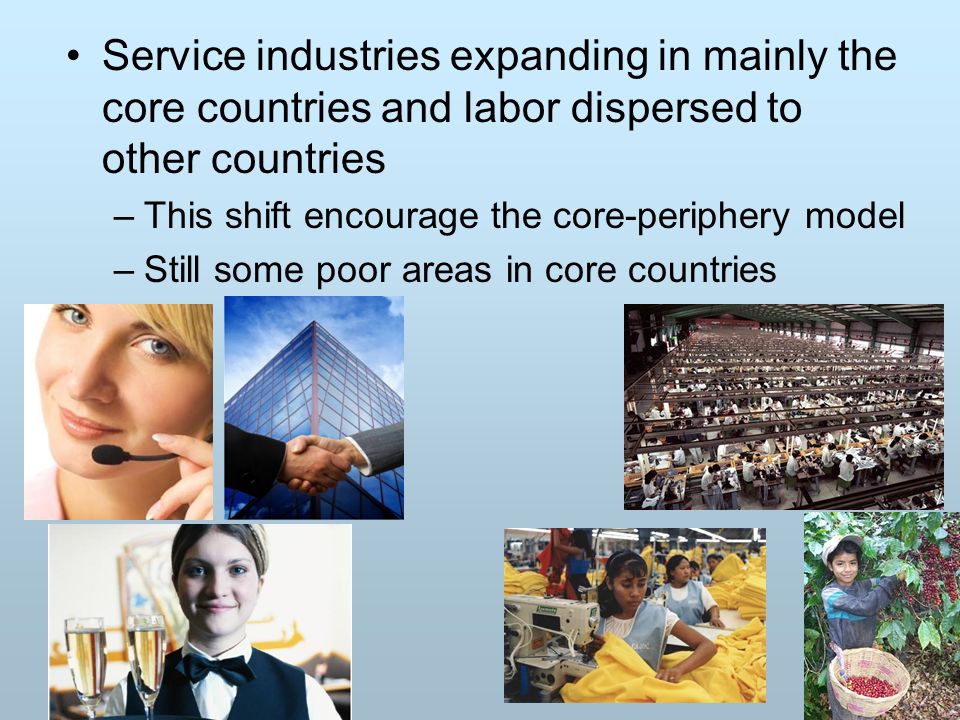 • Service industries expanding in mainly the core countries and labor dispersed to other countries

– This shift encourage the core-periphery model

– Still some poor areas in core countries